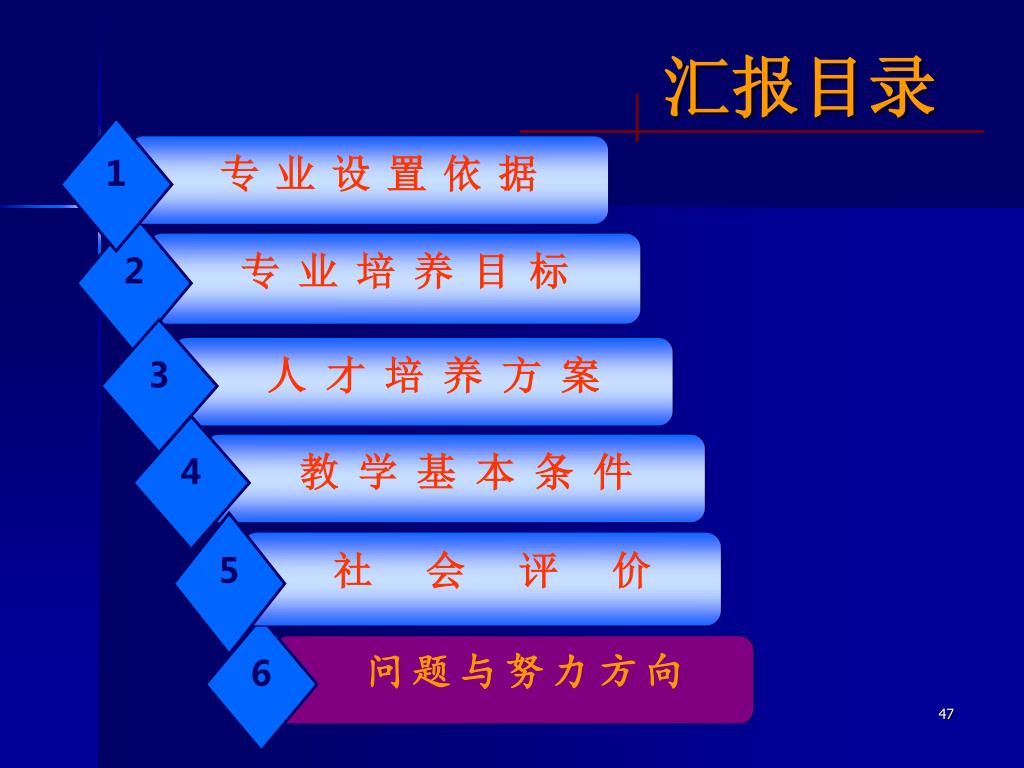 汇报目录

1 专业设置依据

2 专业培养目标

3 人才培养方案

4 教学基本条件

5 社会评价

6 问题与努力方向

47